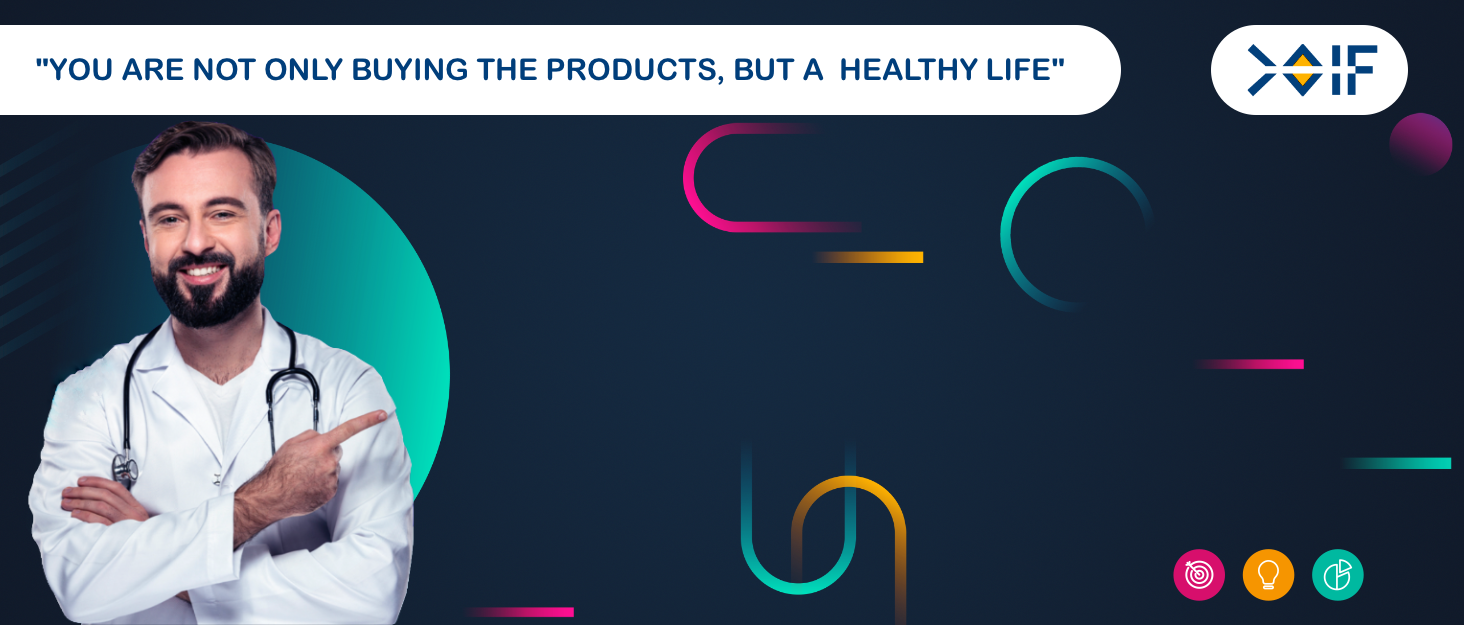 "YOU ARE NOT ONLY BUYING THE PRODUCTS, BUT A  HEALTHY LIFE"

IF